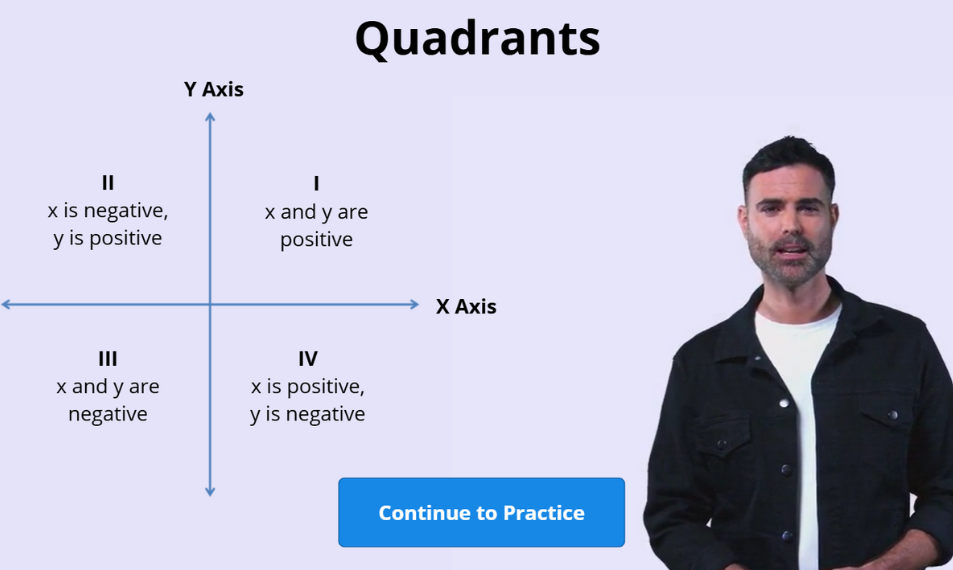 Quadrants

Y Axis

II
x is negative,
y is positive

I
x and y are
positive

X Axis

III
x and y are
negative

IV
x is positive,
y is negative

Continue to Practice